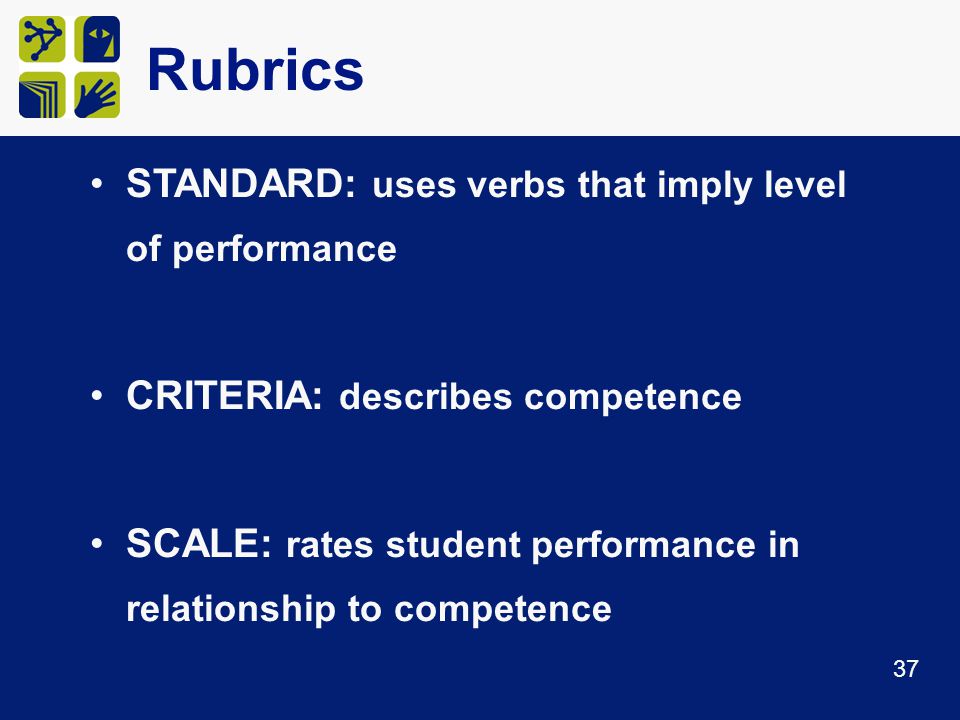 Rubrics

• STANDARD: uses verbs that imply level of performance

• CRITERIA: describes competence

• SCALE: rates student performance in relationship to competence

37